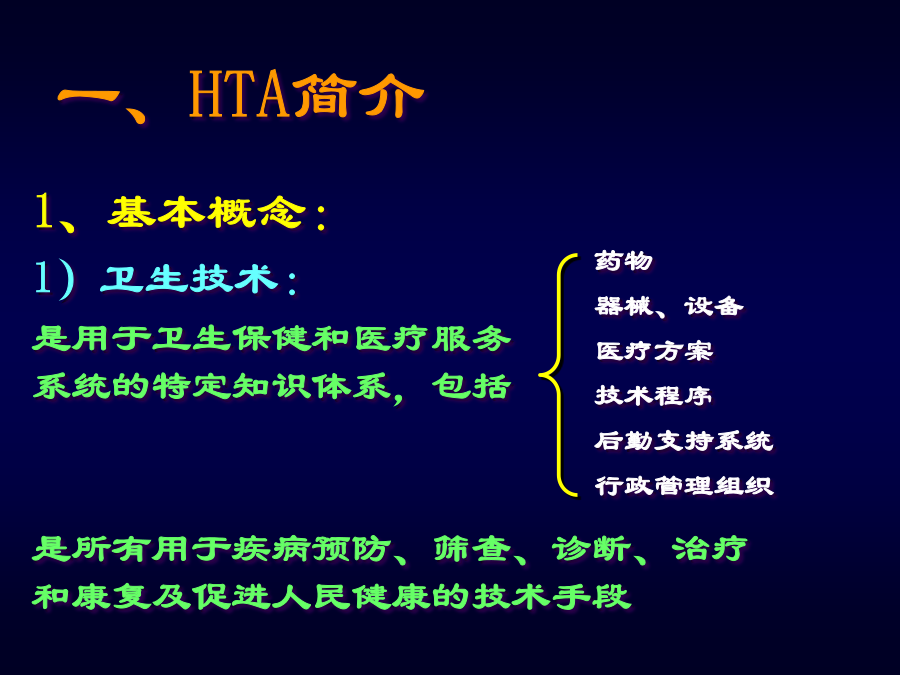 一、HTA简介

1、基本概念：

1）卫生技术：

是用于卫生保健和医疗服务系统的特定知识体系，包括

药物
器械、设备
医疗方案
技术程序
后勤支持系统
行政管理组织

是所有用于疾病预防、筛查、诊断、治疗和康复及促进人民健康的技术手段